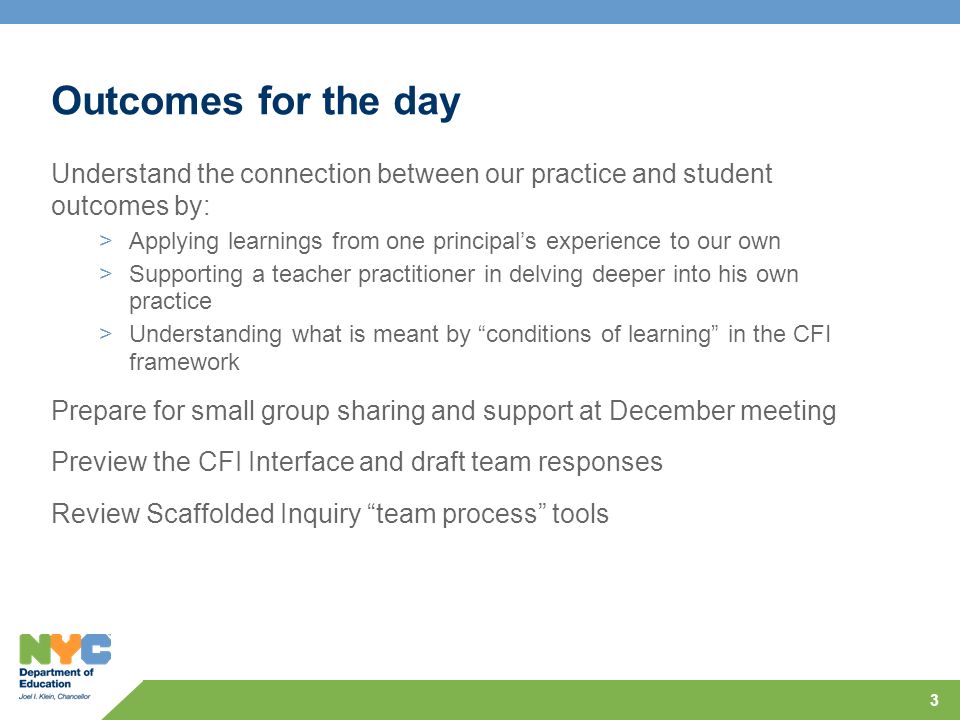 Outcomes for the day

Understand the connection between our practice and student outcomes by:

> Applying learnings from one principal’s experience to our own
> Supporting a teacher practitioner in delving deeper into his own practice
> Understanding what is meant by “conditions of learning” in the CFI framework

Prepare for small group sharing and support at December meeting

Preview the CFI Interface and draft team responses

Review Scaffolded Inquiry “team process” tools

NYC
Department of Education
Joel I. Klein, Chancellor

3